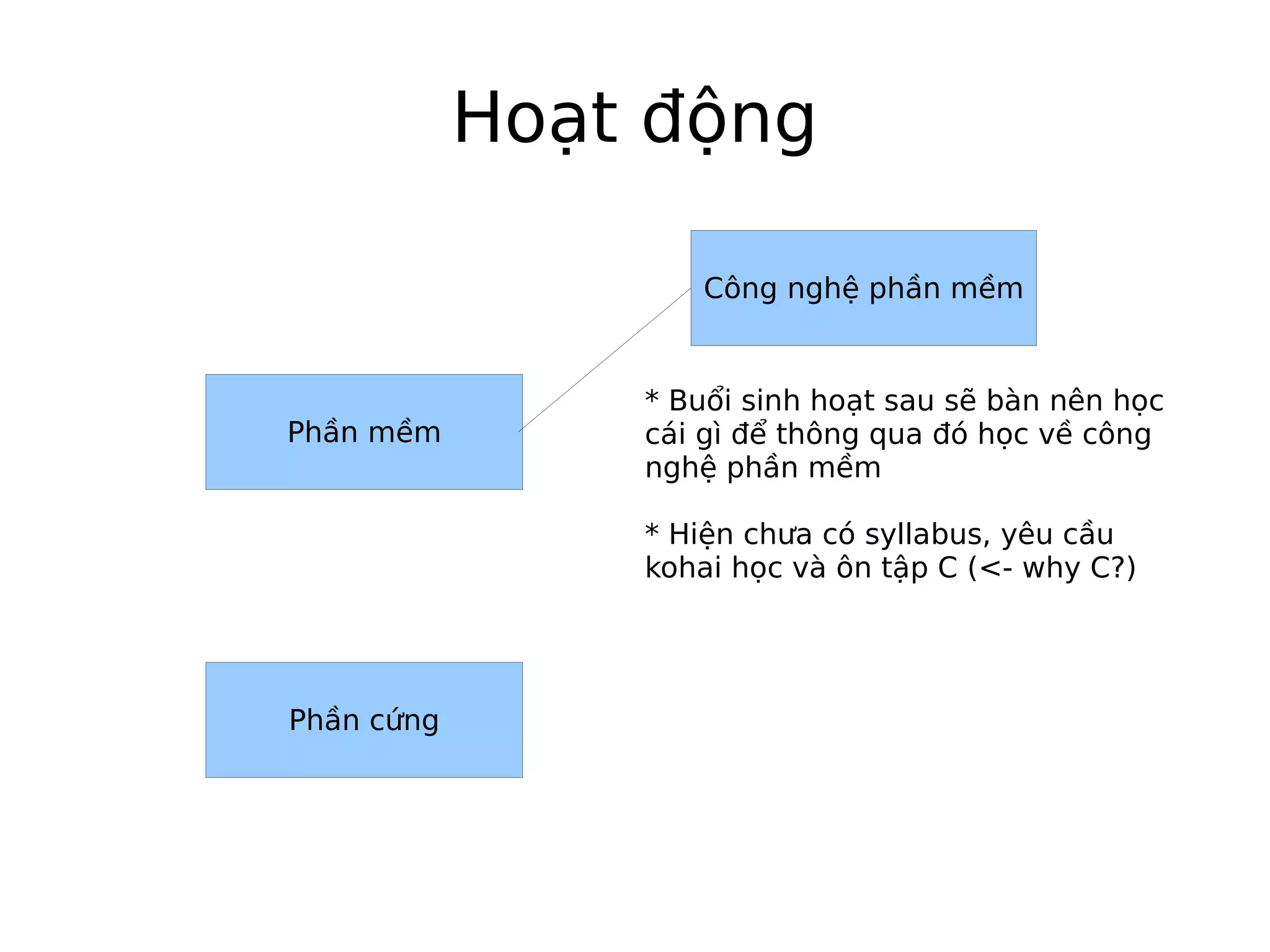 Hoạt động

Công nghệ phần mềm

Phần mềm

* Buổi sinh hoạt sau sẽ bàn nên học cái gì để thông qua đó học về công nghệ phần mềm

* Hiện chưa có syllabus, yêu cầu kohai học và ôn tập C (<- why C?)

Phần cứng